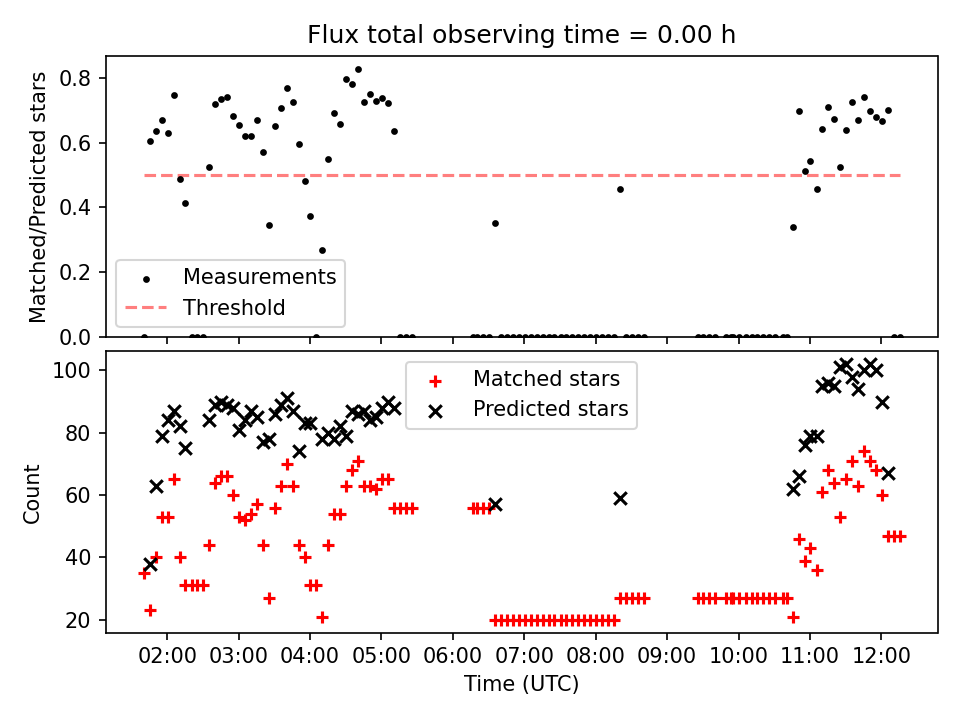 Flux total observing time = 0.00 h

Matched/Predicted stars

0.8
0.6
0.4
0.2
0.0

Measurements
Threshold

Count

100
80
60
40
20

Matched stars
Predicted stars

02:00
03:00
04:00
05:00
06:00
07:00
08:00
09:00
10:00
11:00
12:00

Time (UTC)